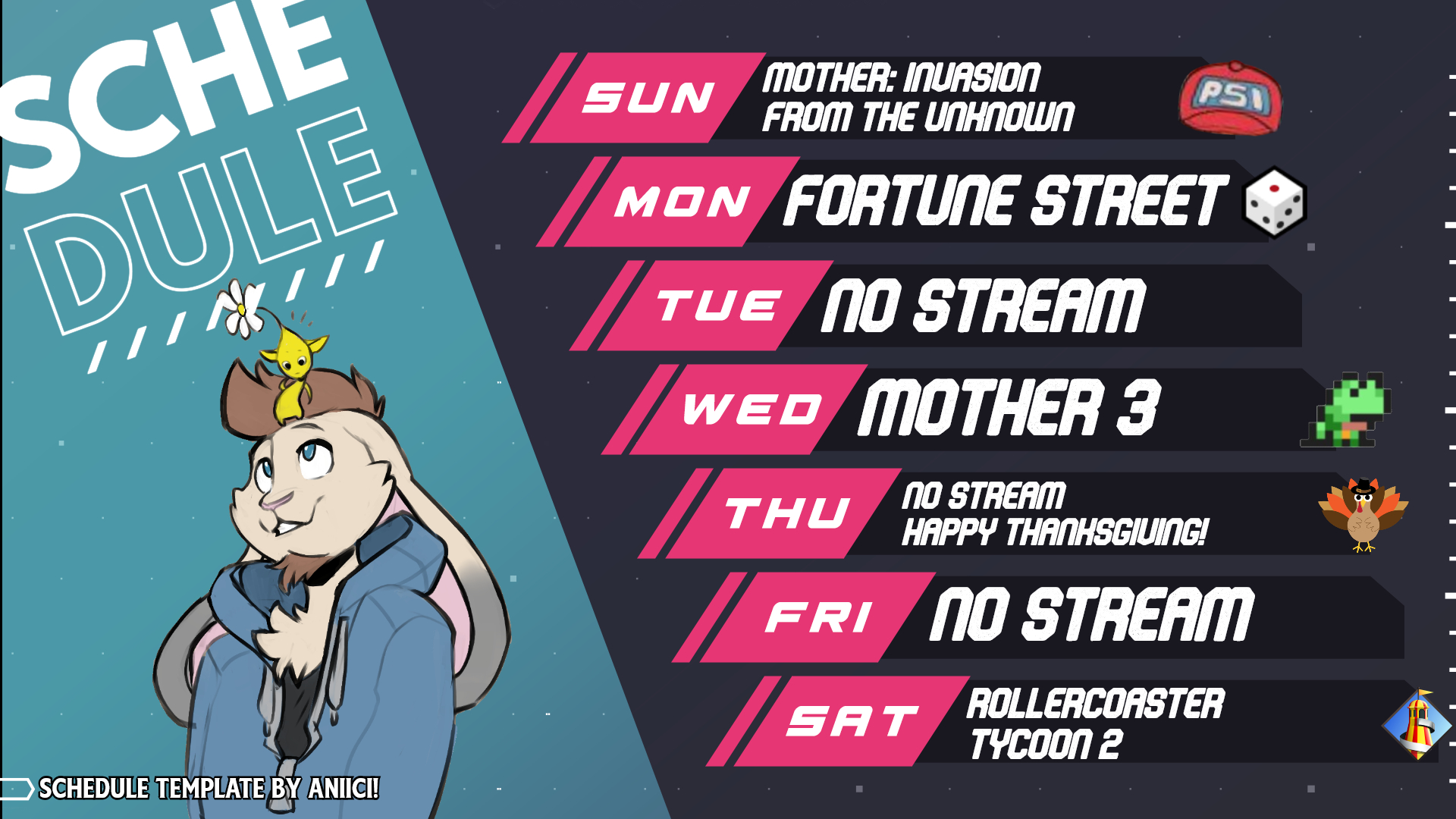 SCHE
DULE

SUN MOTHER: INVASION FROM THE UNKNOWN

PSI

MON FORTUNE STREET

TUE NO STREAM

WED MOTHER 3

THU NO STREAM HAPPY THANKSGIVING!

FRI NO STREAM

SAT ROLLERCOASTER TYCOON 2

SCHEDULE TEMPLATE BY ANIICI!